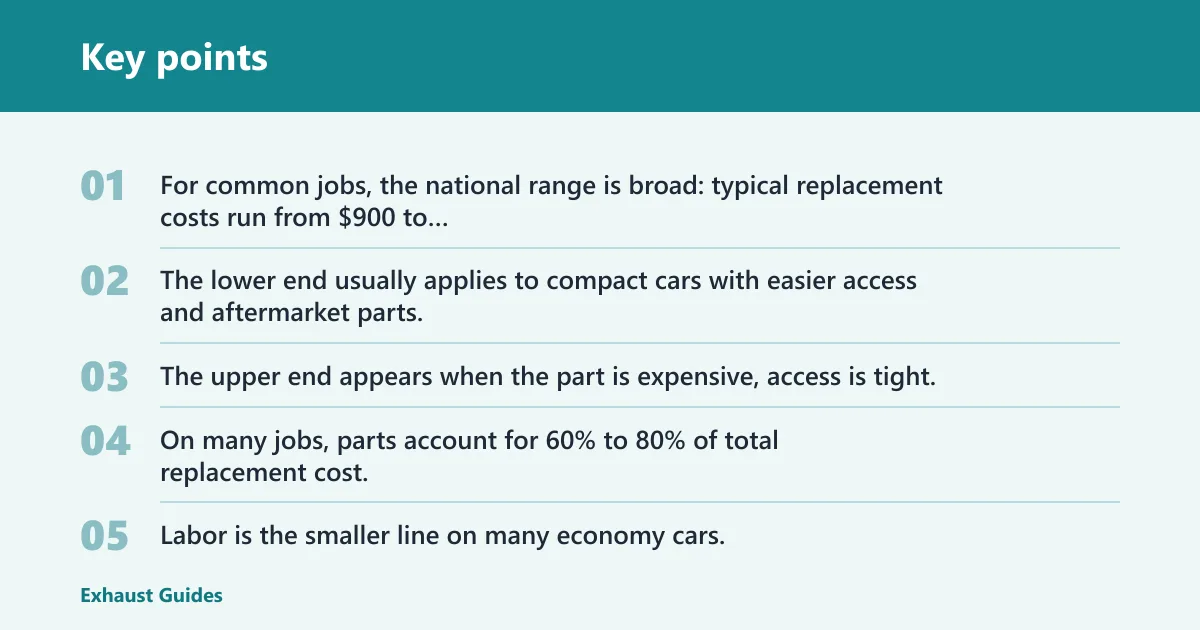 Key points

01
For common jobs, the national range is broad: typical replacement costs run from $900 to...

02
The lower end usually applies to compact cars with easier access and aftermarket parts.

03
The upper end appears when the part is expensive, access is tight.

04
On many jobs, parts account for 60% to 80% of total replacement cost.

05
Labor is the smaller line on many economy cars.

Exhaust Guides